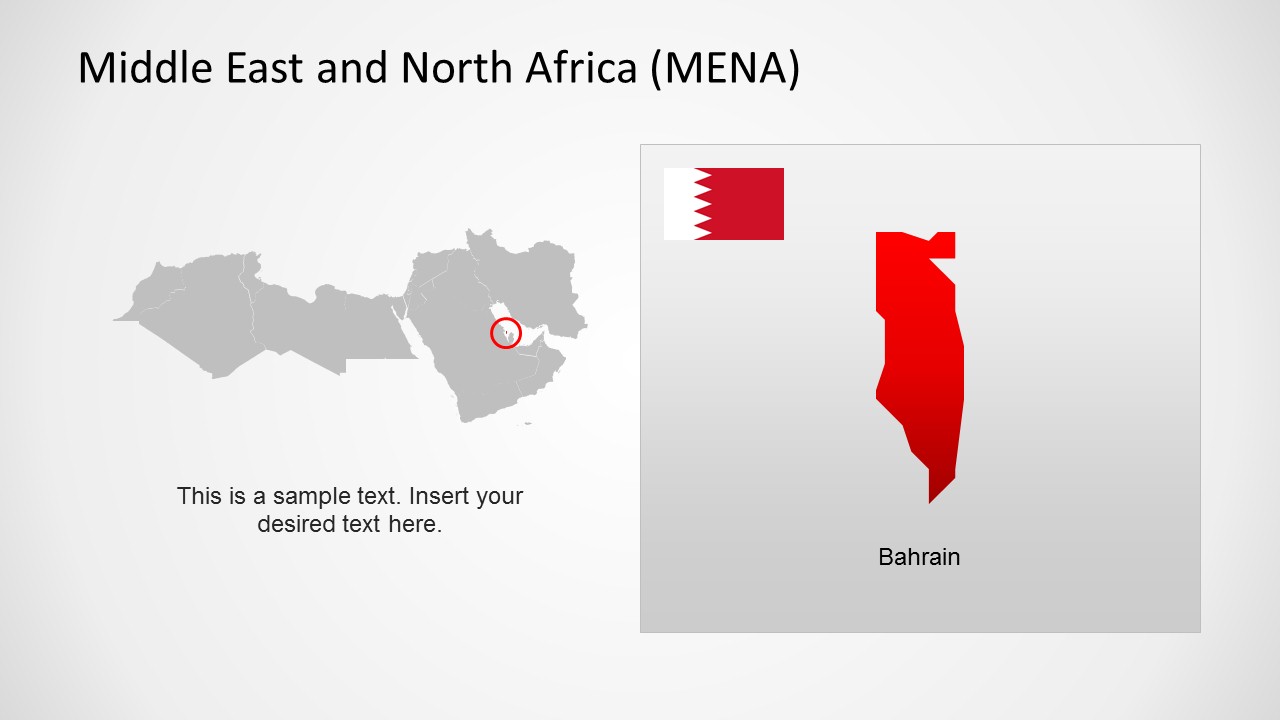 Middle East and North Africa (MENA)

This is a sample text. Insert your desired text here.

Bahrain